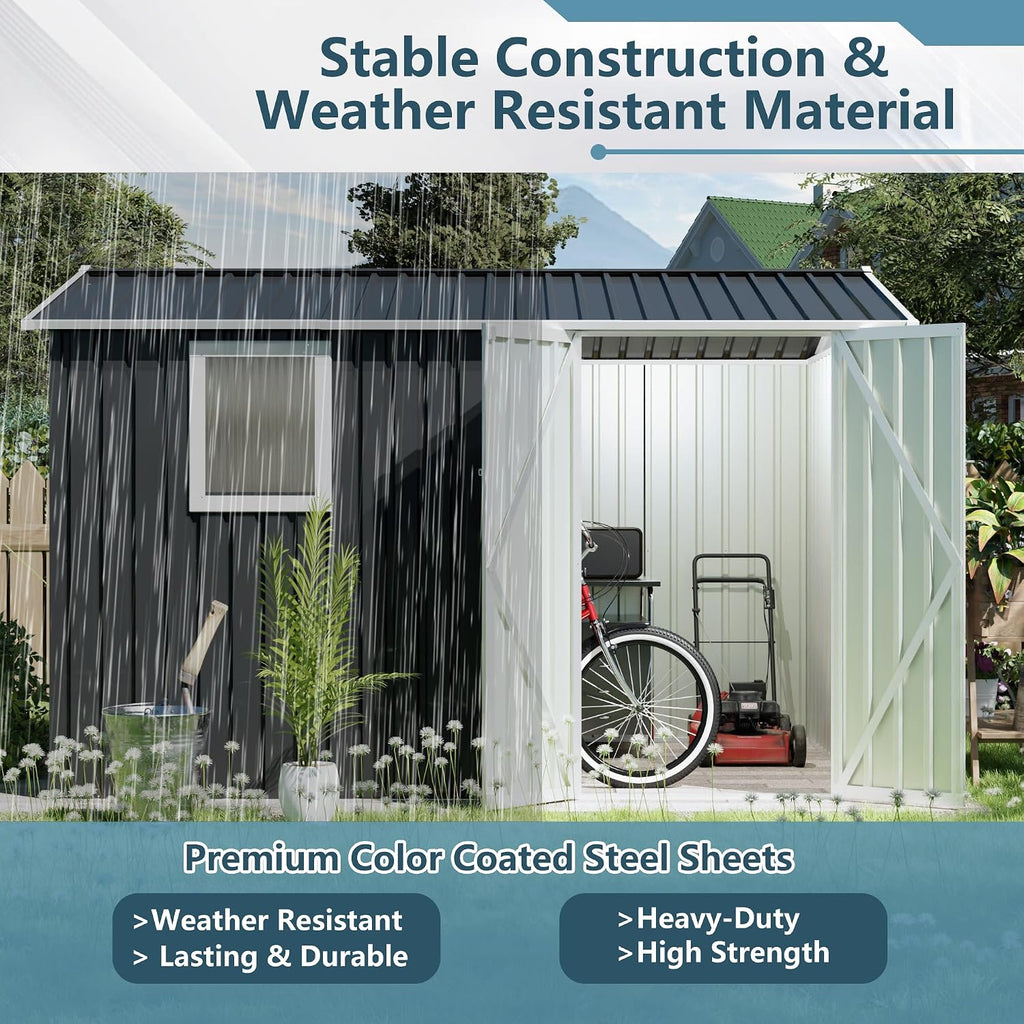 Stable Construction & Weather Resistant Material

Premium Color Coated Steel Sheets

>Weather Resistant
> Lasting & Durable

>Heavy-Duty
>High Strength